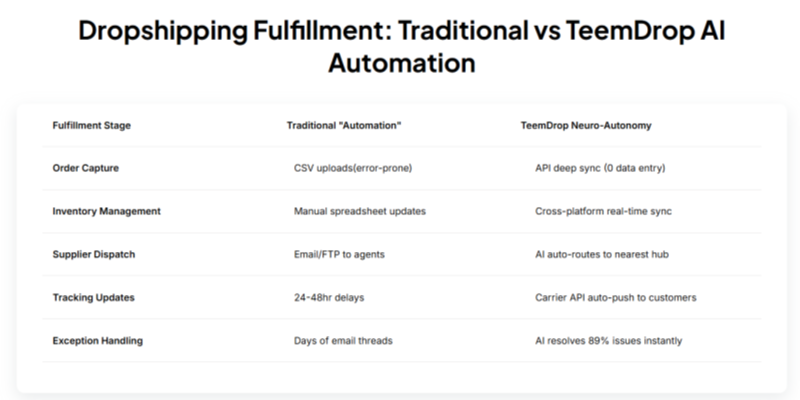 Dropshipping Fulfillment: Traditional vs TeemDrop AI Automation

| Fulfillment Stage | Traditional "Automation" | TeemDrop Neuro-Autonomy |
|---|---|---|
| Order Capture | CSV uploads(error-prone) | API deep sync (0 data entry) |
| Inventory Management | Manual spreadsheet updates | Cross-platform real-time sync |
| Supplier Dispatch | Email/FTP to agents | AI auto-routes to nearest hub |
| Tracking Updates | 24-48hr delays | Carrier API auto-push to customers |
| Exception Handling | Days of email threads | AI resolves 89% issues instantly |